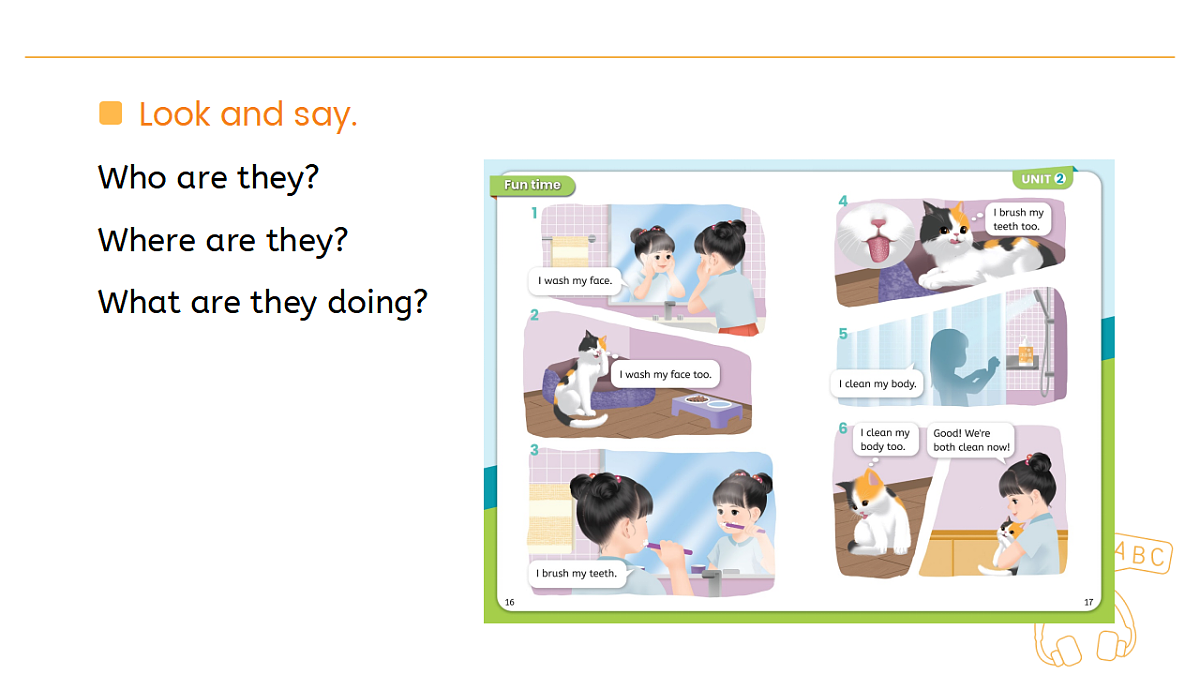 Look and say.

Who are they?

Where are they?

What are they doing?

Fun time

UNIT 2

1

I wash my face.

2

I wash my face too.

3

I brush my teeth.

4

I brush my teeth too.

5

I clean my body.

6

I clean my body too.

Good! We're both clean now!

16

17

ABC